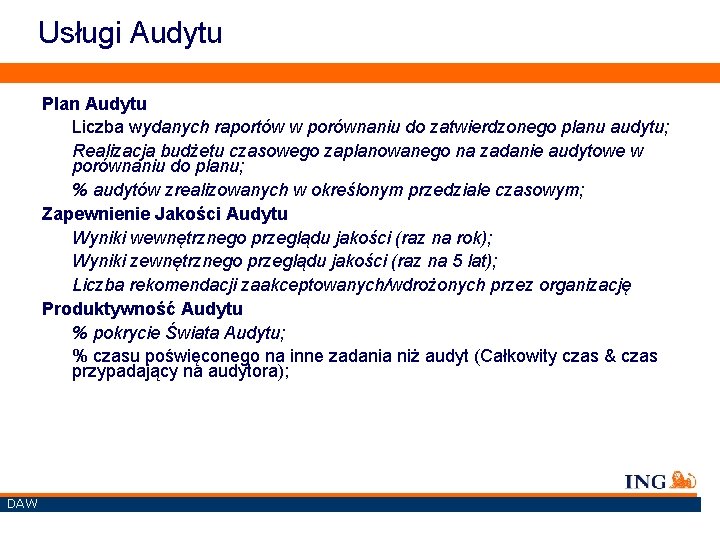 Usługi Audytu

Plan Audytu

Liczba wydanych raportów w porównaniu do zatwierdzonego planu audytu;

Realizacja budżetu czasowego zaplanowanego na zadanie audytowe w porównaniu do planu;

% audytów zrealizowanych w określonym przedziale czasowym;

Zapewnienie Jakości Audytu

Wyniki wewnętrznego przeglądu jakości (raz na rok);

Wyniki zewnętrznego przeglądu jakości (raz na 5 lat);

Liczba rekomendacji zaakceptowanych/wdrożonych przez organizację

Produktywność Audytu

% pokrycie Świata Audytu;

% czasu poświęconego na inne zadania niż audyt (Całkowity czas & czas przypadający na audytora);

ING

DAW